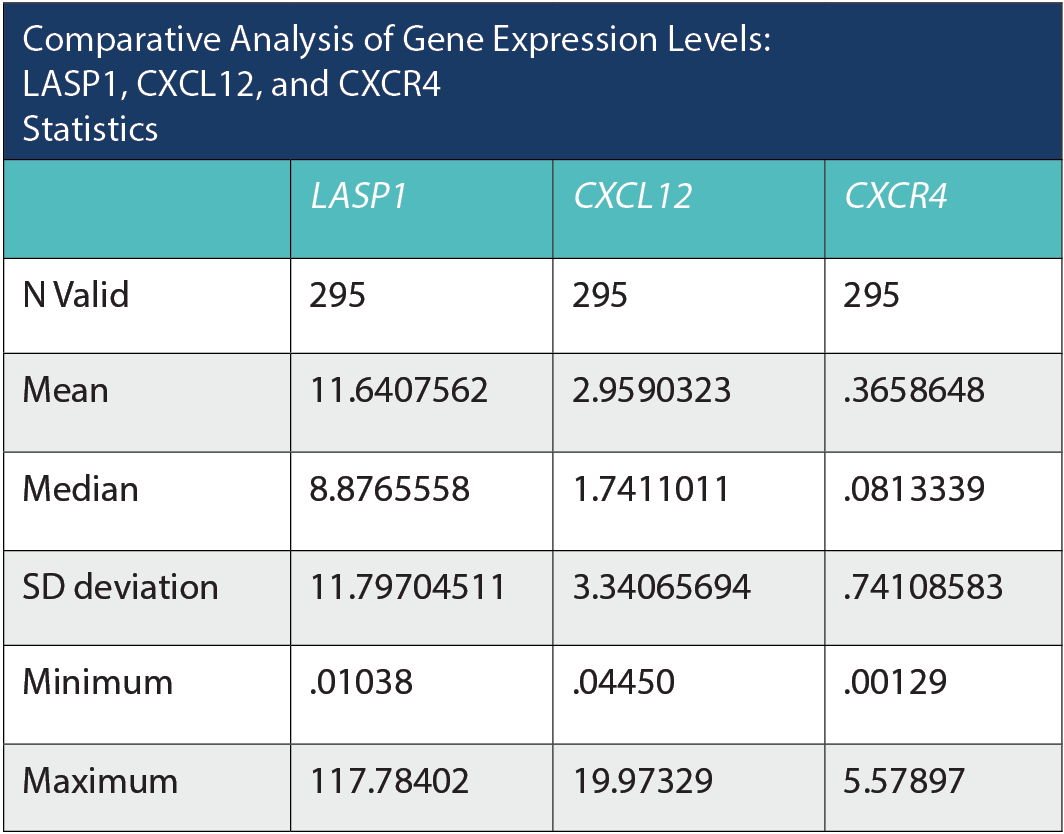 Comparative Analysis of Gene Expression Levels:
LASP1, CXCL12, and CXCR4
Statistics

| | LASP1 | CXCL12 | CXCR4 |
|---|---|---|---|
| N Valid | 295 | 295 | 295 |
| Mean | 11.6407562 | 2.9590323 | .3658648 |
| Median | 8.8765558 | 1.7411011 | .0813339 |
| SD deviation | 11.79704511 | 3.34065694 | .74108583 |
| Minimum | .01038 | .04450 | .00129 |
| Maximum | 117.78402 | 19.97329 | 5.57897 |